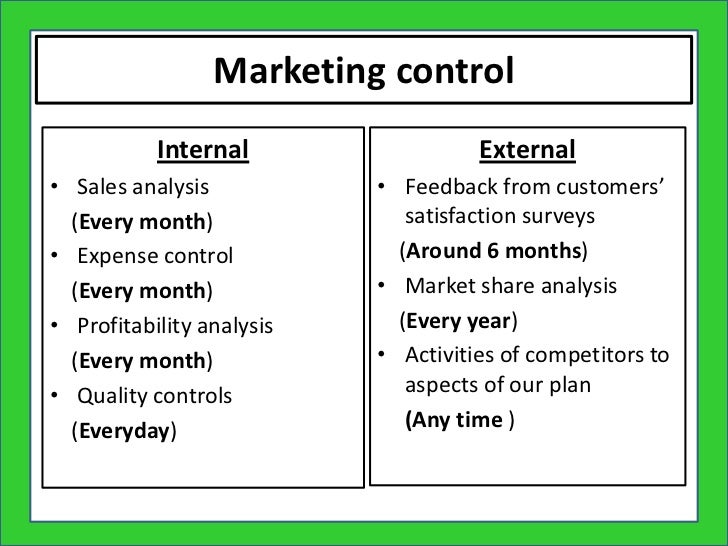 Marketing control

Internal

• Sales analysis
(Every month)
• Expense control
(Every month)
• Profitability analysis
(Every month)
• Quality controls
(Everyday)

External

• Feedback from customers' satisfaction surveys
(Around 6 months)
• Market share analysis
(Every year)
• Activities of competitors to aspects of our plan
(Any time )